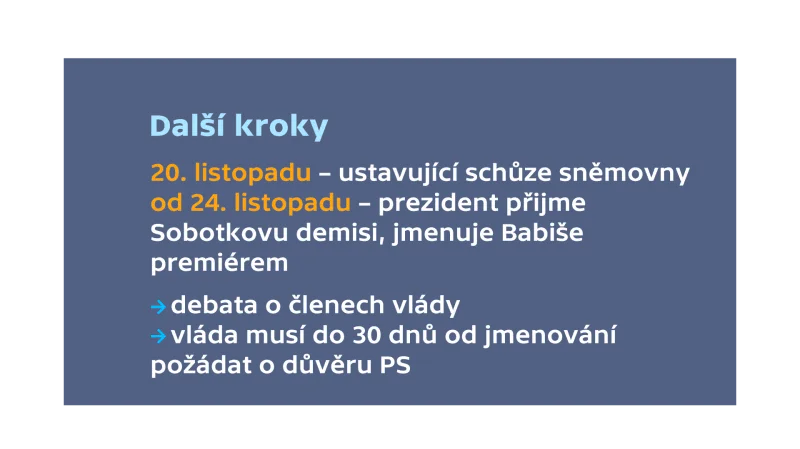 Další kroky

20. listopadu – ustavující schůze sněmovny
od 24. listopadu – prezident přijme Sobotkovu demisi, jmenuje Babiše premiérem

→ debata o členech vlády
→ vláda musí do 30 dnů od jmenování požádat o důvěru PS